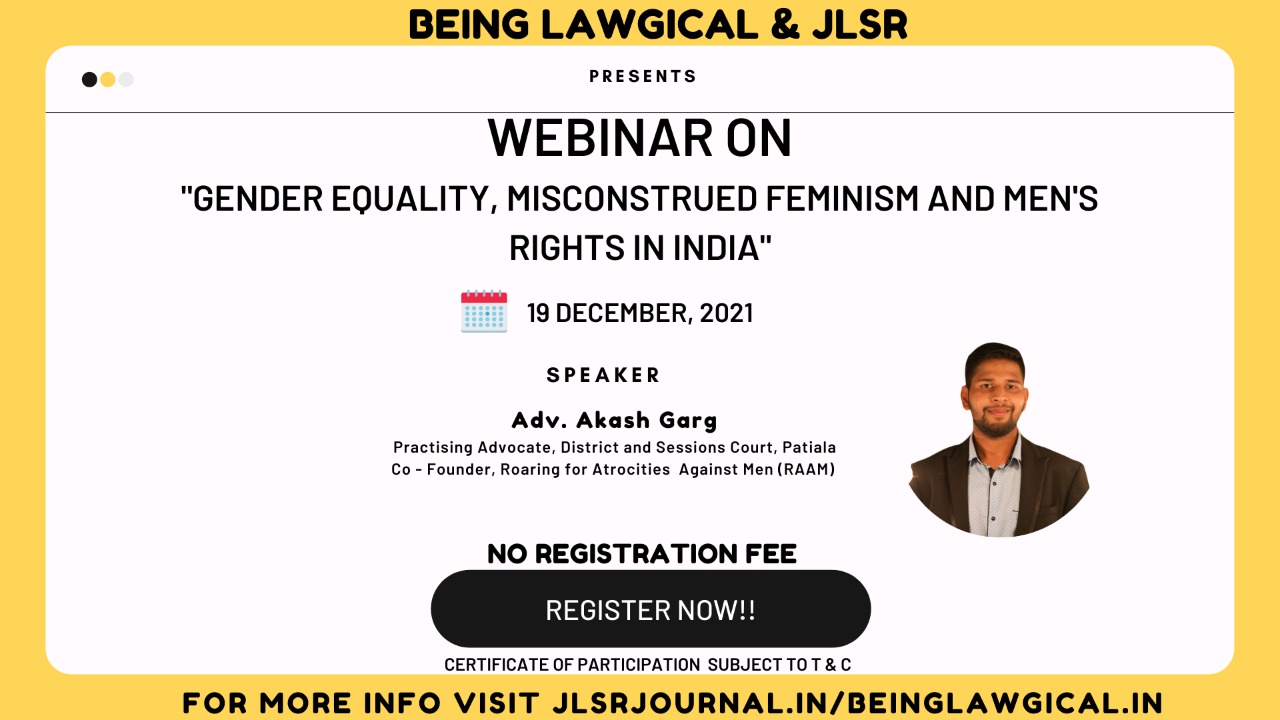 BEING LAWGICAL & JLSR

PRESENTS

WEBINAR ON

"GENDER EQUALITY, MISCONSTRUED FEMINISM AND MEN'S RIGHTS IN INDIA"

19 DECEMBER, 2021

SPEAKER

Adv. Akash Garg

Practising Advocate, District and Sessions Court, Patiala
Co - Founder, Roaring for Atrocities Against Men (RAAM)

NO REGISTRATION FEE

REGISTER NOW!!

CERTIFICATE OF PARTICIPATION SUBJECT TO T & C

FOR MORE INFO VISIT JLSRJOURNAL.IN/BEINGLAWGICAL.IN